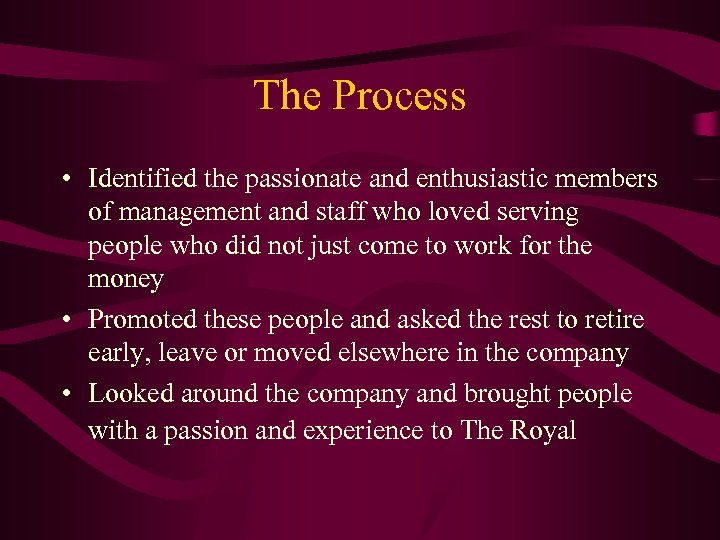 The Process

• Identified the passionate and enthusiastic members of management and staff who loved serving people who did not just come to work for the money
• Promoted these people and asked the rest to retire early, leave or moved elsewhere in the company
• Looked around the company and brought people with a passion and experience to The Royal